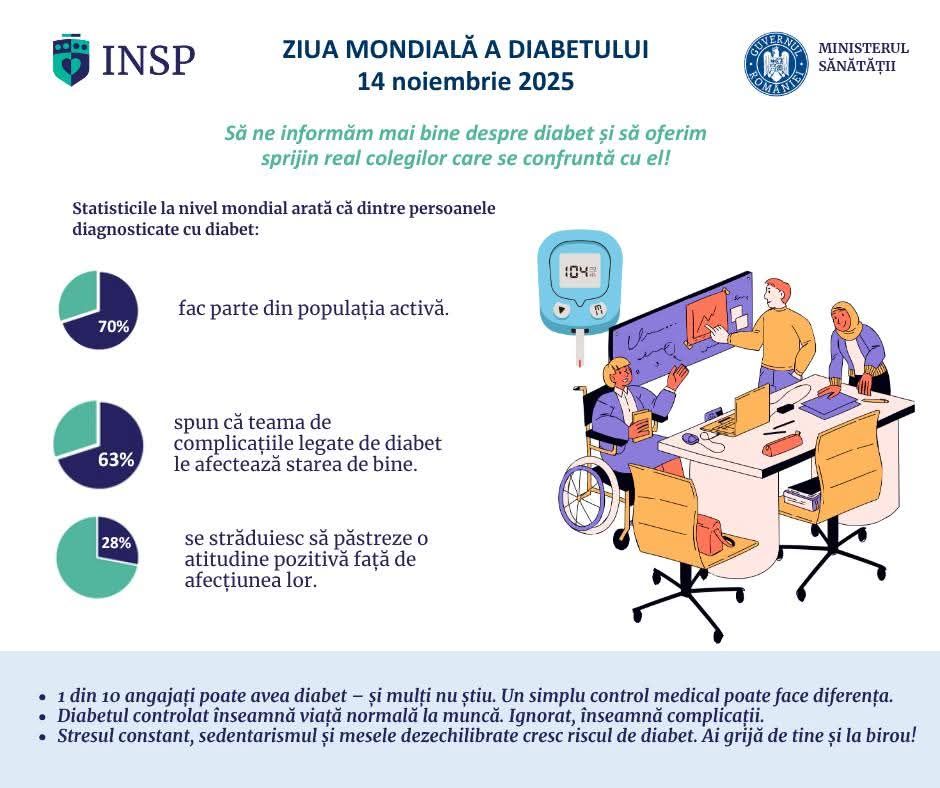 INSP

ZIUA MONDIALĂ A DIABETULUI
14 noiembrie 2025

GUVERNUL ROMÂNIEI
MINISTERUL SĂNĂTĂȚII

Să ne informăm mai bine despre diabet și să oferim sprijin real colegilor care se confruntă cu el!

Statisticile la nivel mondial arată că dintre persoanele diagnosticate cu diabet:

70%
fac parte din populația activă.

63%
spun că teama de complicațiile legate de diabet le afectează starea de bine.

28%
se străduiesc să păstreze o atitudine pozitivă față de afecțiunea lor.

104

- 1 din 10 angajați poate avea diabet – și mulți nu știu. Un simplu control medical poate face diferența.
- Diabetul controlat înseamnă viață normală la muncă. Ignorat, înseamnă complicații.
- Stresul constant, sedentarismul și mesele dezechilibrate cresc riscul de diabet. Ai grijă de tine și la birou!